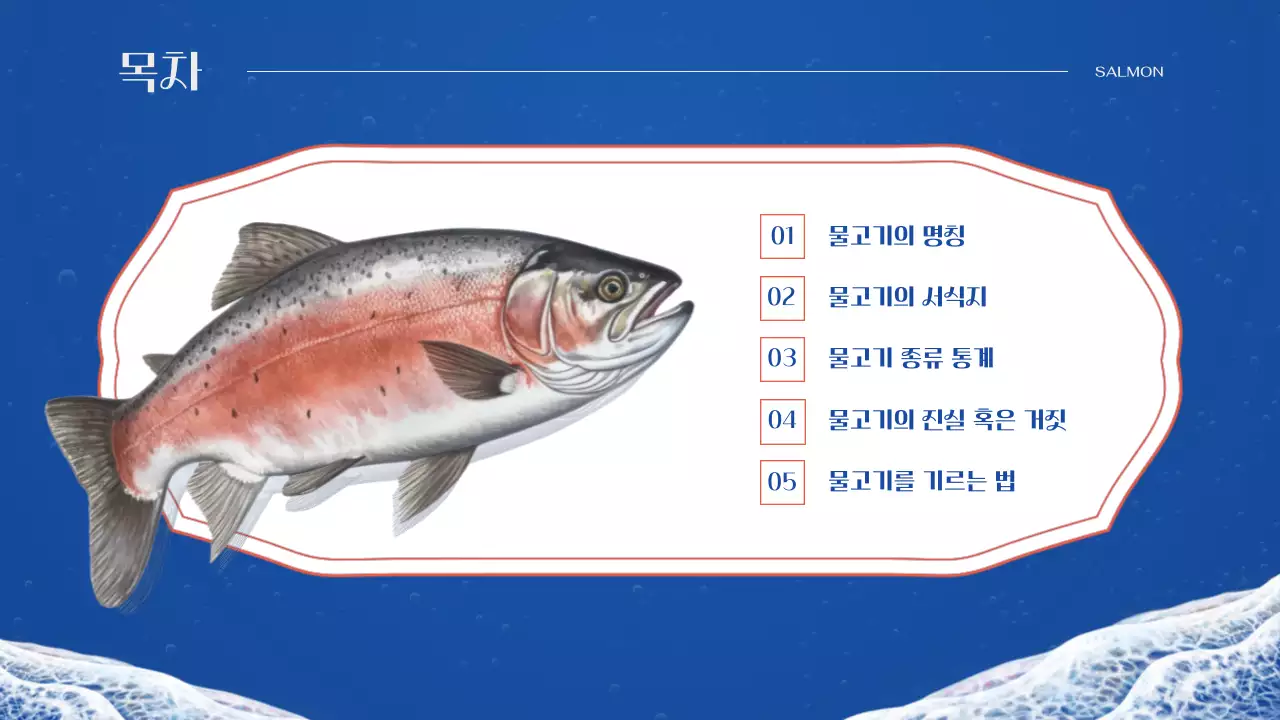 목차

SALMON

01 물고기의 명칭

02 물고기의 서식지

03 물고기 종류 통계

04 물고기의 진실 혹은 거짓

05 물고기를 기르는 법